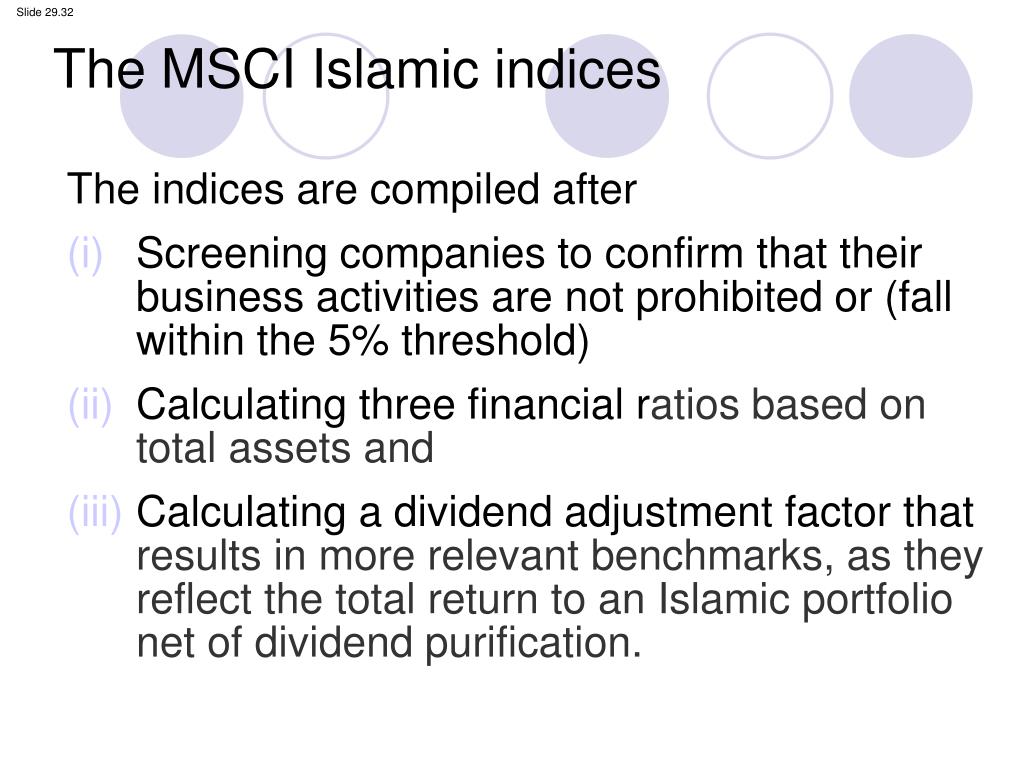 Slide 29.32

The MSCI Islamic indices

The indices are compiled after

(i) Screening companies to confirm that their business activities are not prohibited or (fall within the 5% threshold)

(ii) Calculating three financial ratios based on total assets and

(iii) Calculating a dividend adjustment factor that results in more relevant benchmarks, as they reflect the total return to an Islamic portfolio net of dividend purification.